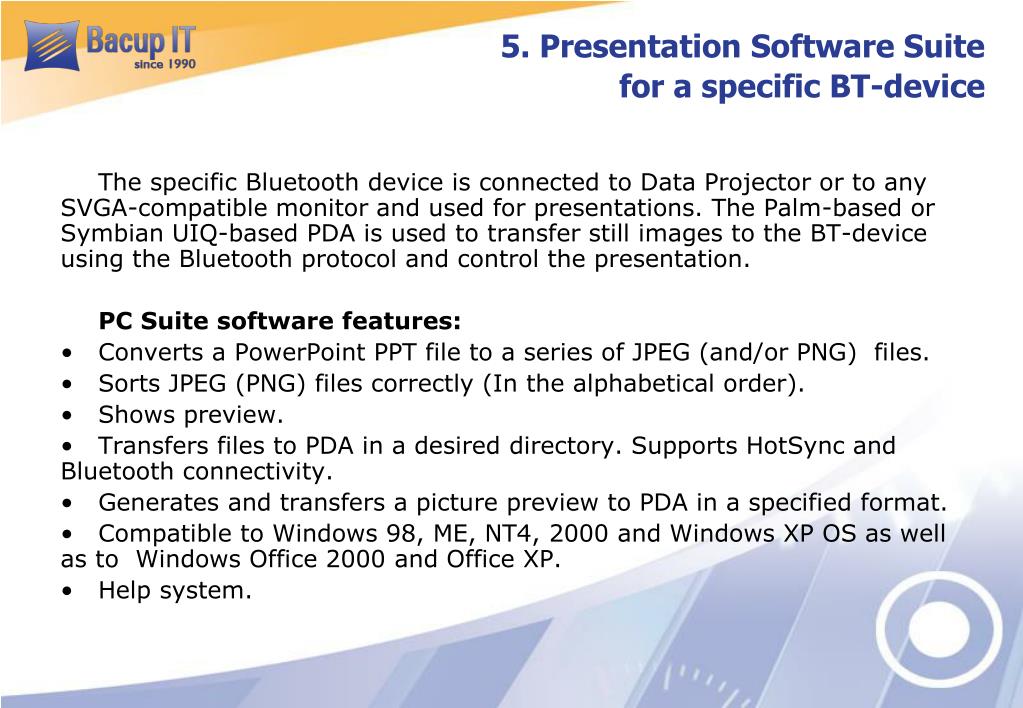 Bacup IT
since 1990

5. Presentation Software Suite for a specific BT-device

The specific Bluetooth device is connected to Data Projector or to any SVGA-compatible monitor and used for presentations. The Palm-based or Symbian UIQ-based PDA is used to transfer still images to the BT-device using the Bluetooth protocol and control the presentation.

PC Suite software features:
• Converts a PowerPoint PPT file to a series of JPEG (and/or PNG) files.
• Sorts JPEG (PNG) files correctly (In the alphabetical order).
• Shows preview.
• Transfers files to PDA in a desired directory. Supports HotSync and Bluetooth connectivity.
• Generates and transfers a picture preview to PDA in a specified format.
• Compatible to Windows 98, ME, NT4, 2000 and Windows XP OS as well as to Windows Office 2000 and Office XP.
• Help system.